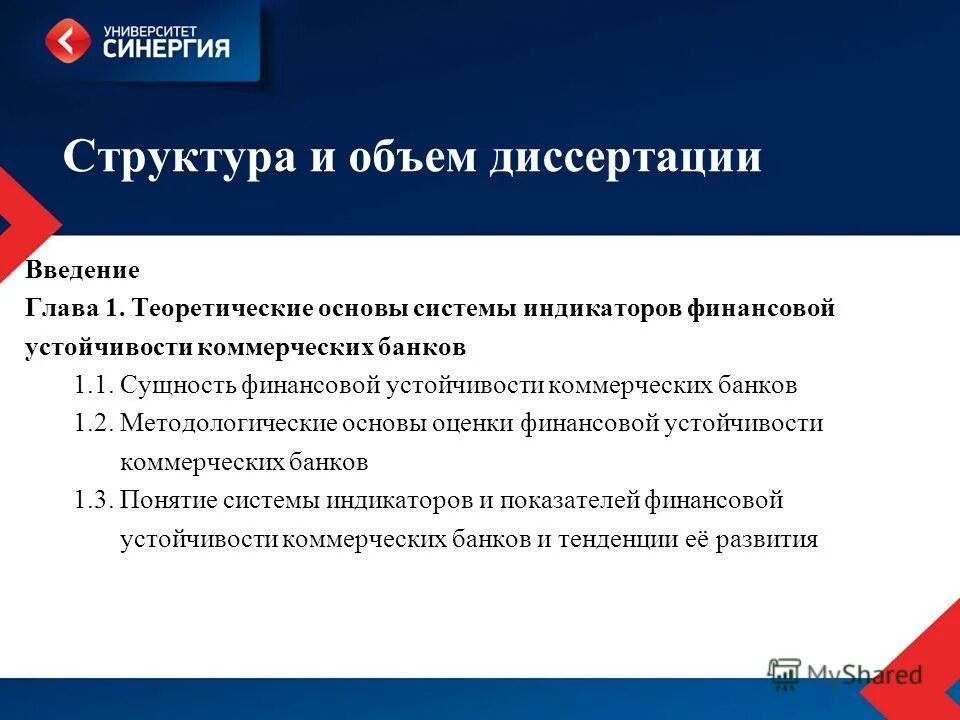 УНИВЕРСИТЕТ
СИНЕРГИЯ

Структура и объем диссертации

Введение
Глава 1. Теоретические основы системы индикаторов финансовой устойчивости коммерческих банков
1.1. Сущность финансовой устойчивости коммерческих банков
1.2. Методологические основы оценки финансовой устойчивости коммерческих банков
1.3. Понятие системы индикаторов и показателей финансовой устойчивости коммерческих банков и тенденции её развития

MyShared